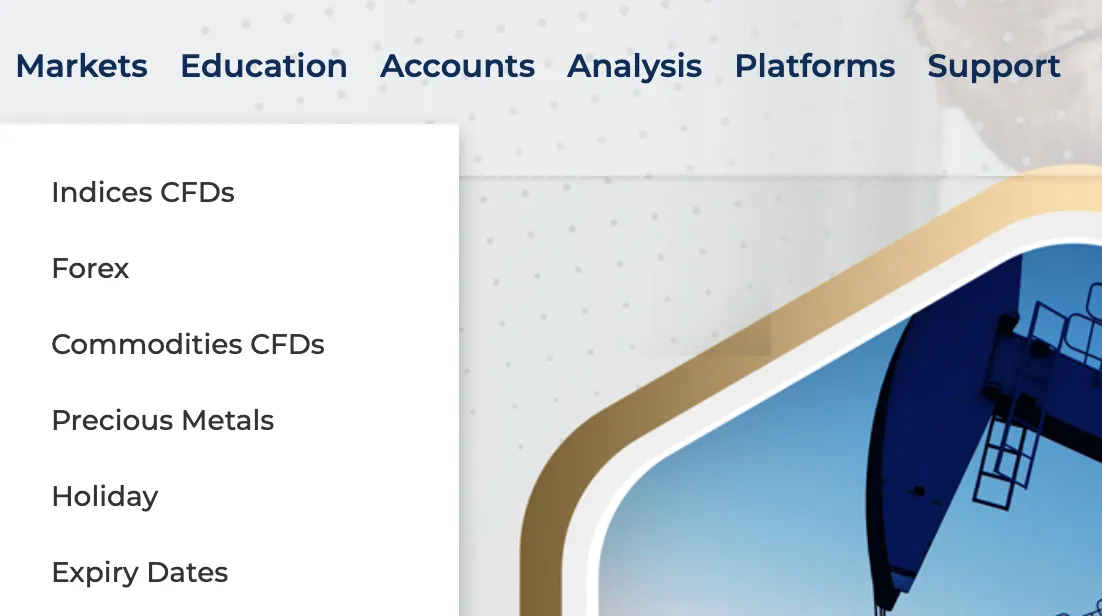 Markets Education Accounts Analysis Platforms Support

Indices CFDs

Forex

Commodities CFDs

Precious Metals

Holiday

Expiry Dates